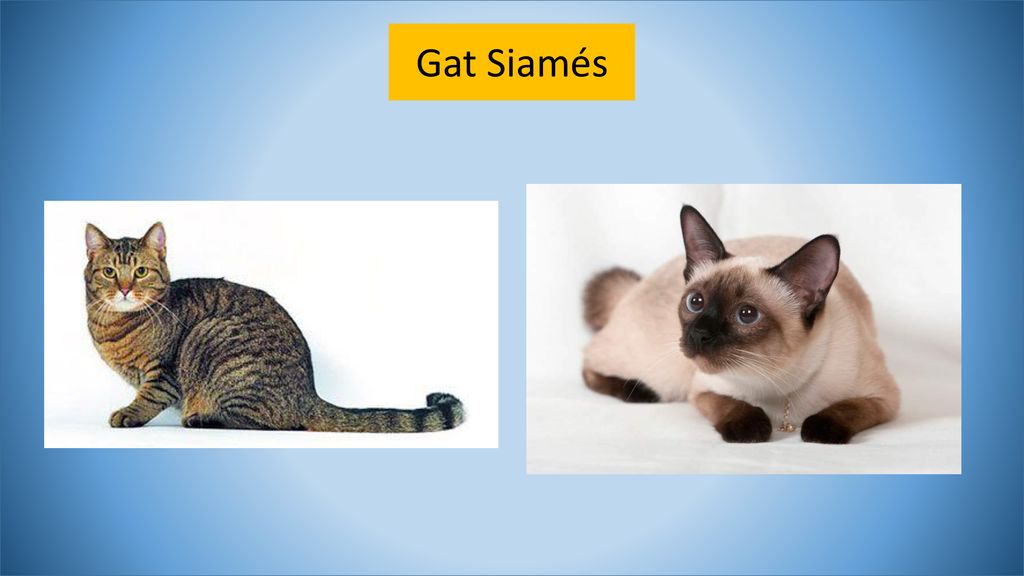 Gat Siamés